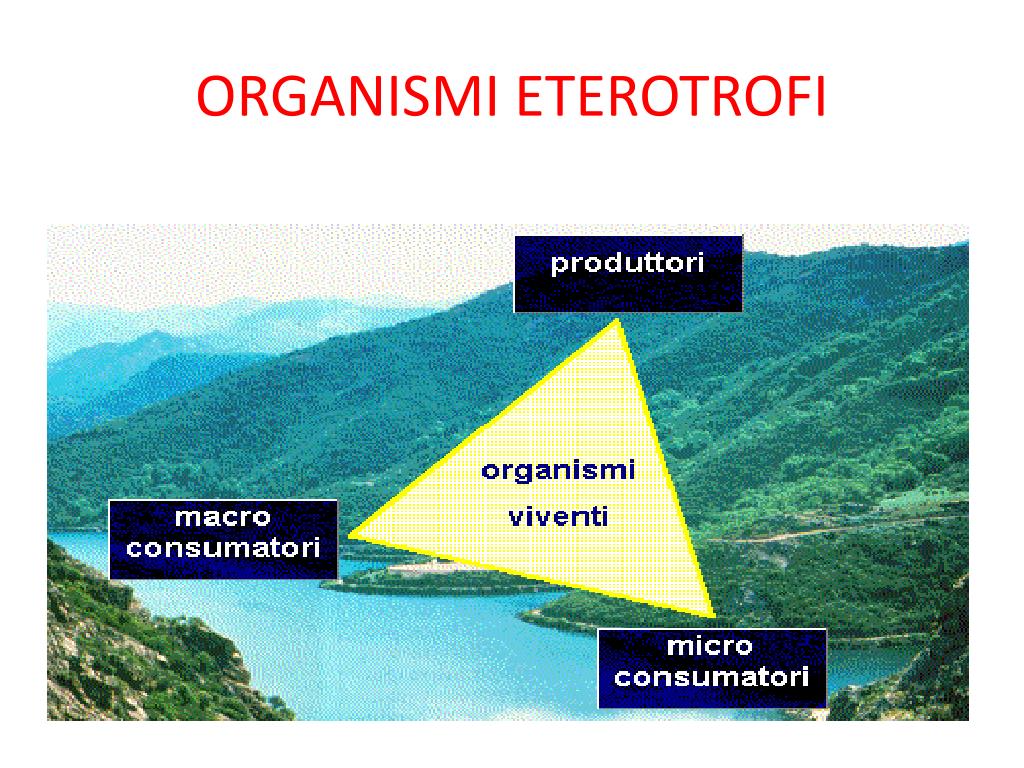 ORGANISMI ETEROTROFI

produttori

organismi viventi

macro consumatori

micro consumatori